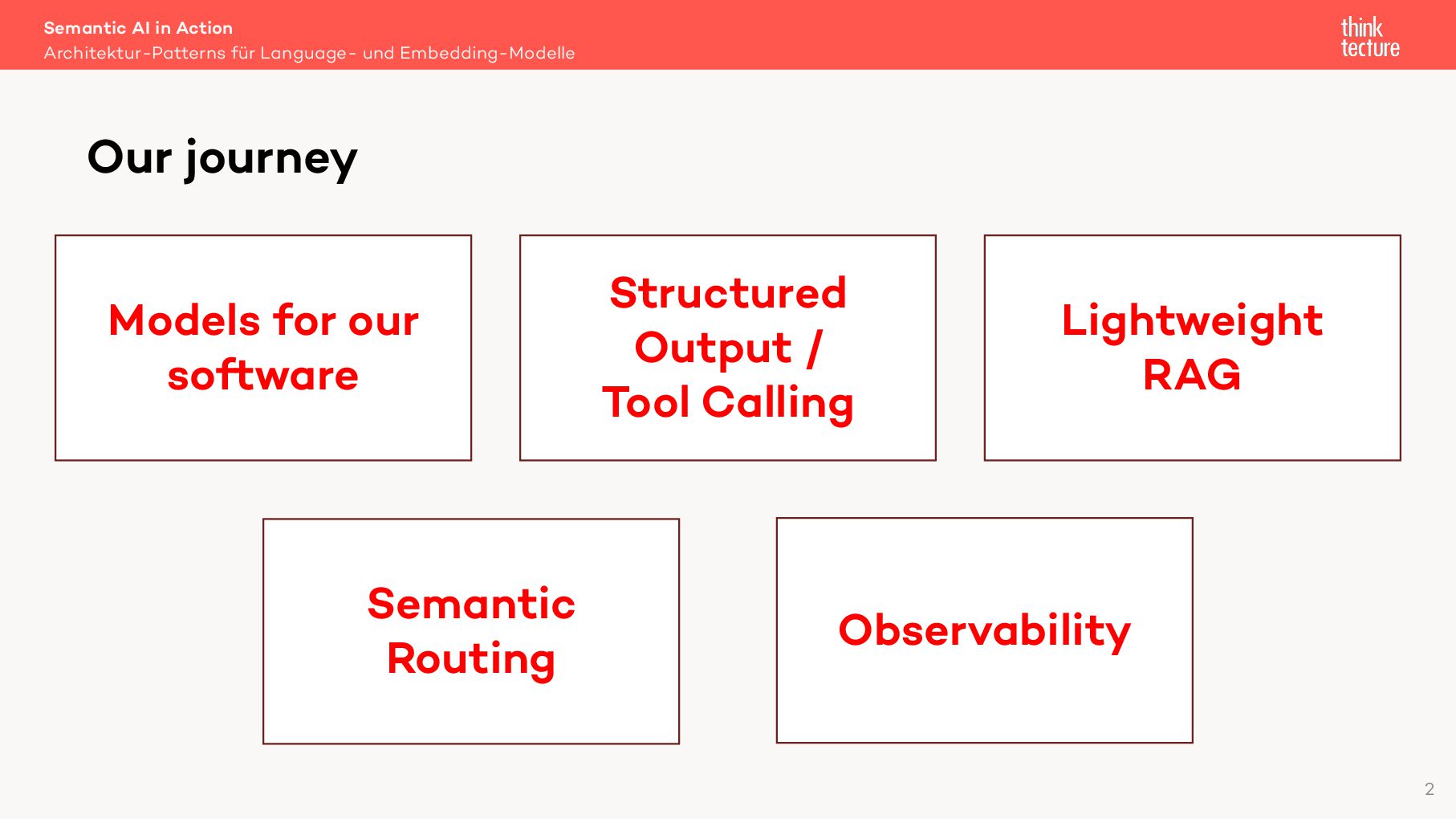 Semantic AI in Action
Architektur-Patterns für Language- und Embedding-Modelle

think tecture

Our journey

Models for our software

Structured Output / Tool Calling

Lightweight RAG

Semantic Routing

Observability

2